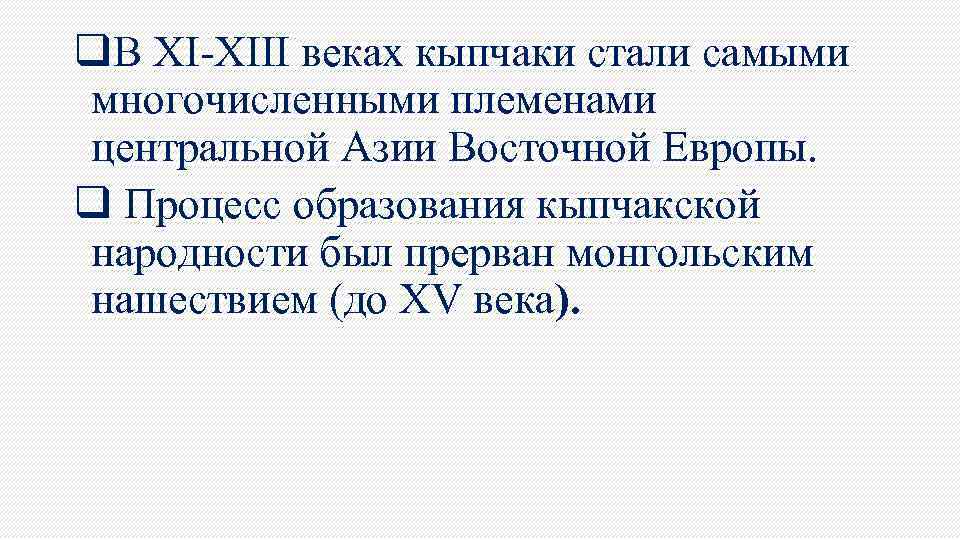 ❑В XI-XIII веках кыпчаки стали самыми многочисленными племенами центральной Азии Восточной Европы.

❑ Процесс образования кыпчакской народности был прерван монгольским нашествием (до XV века).